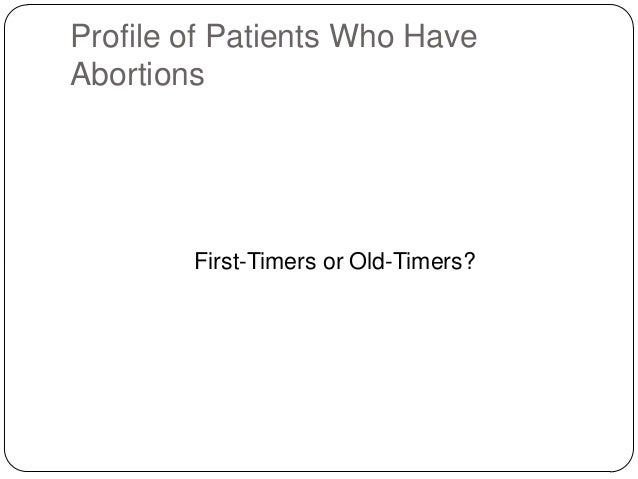 Profile of Patients Who Have Abortions

First-Timers or Old-Timers?